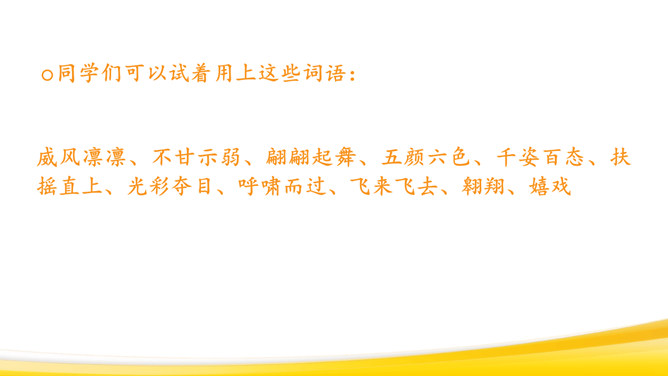 ○同学们可以试着用上这些词语：

威风凛凛、不甘示弱、翩翩起舞、五颜六色、千姿百态、扶摇直上、光彩夺目、呼啸而过、飞来飞去、翱翔、嬉戏